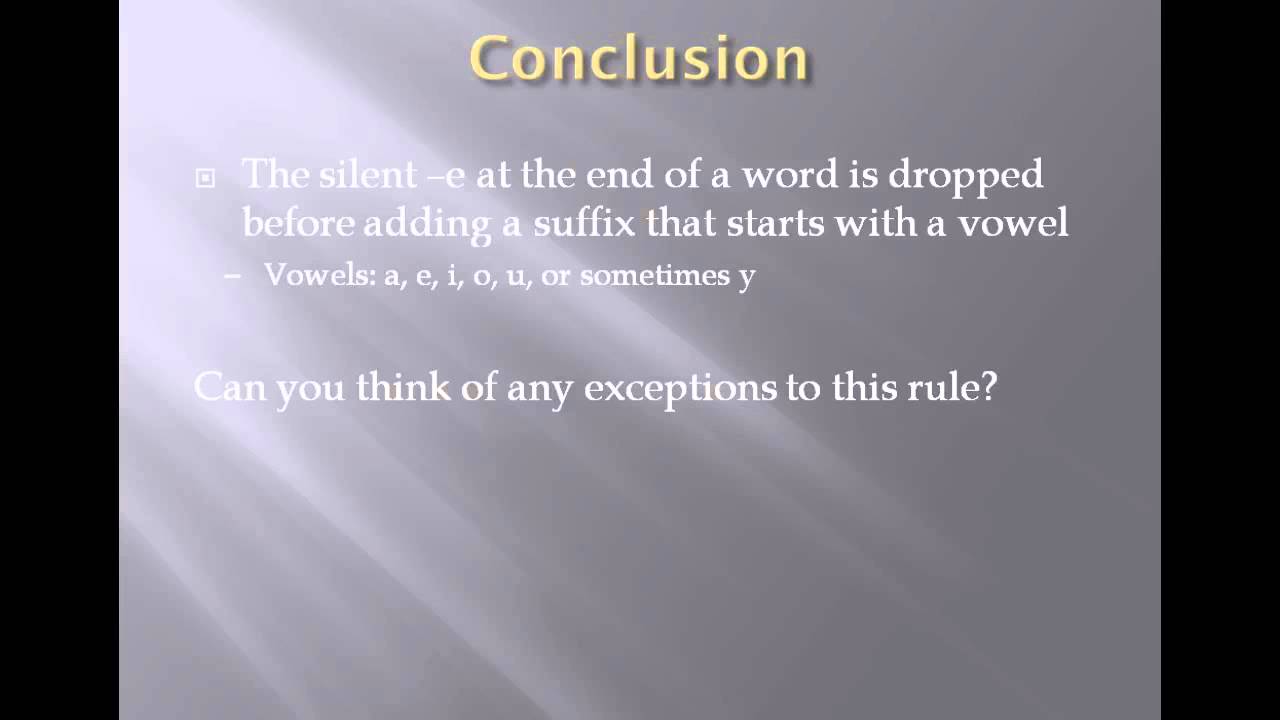 Conclusion

The silent –e at the end of a word is dropped before adding a suffix that starts with a vowel

– Vowels: a, e, i, o, u, or sometimes y

Can you think of any exceptions to this rule?